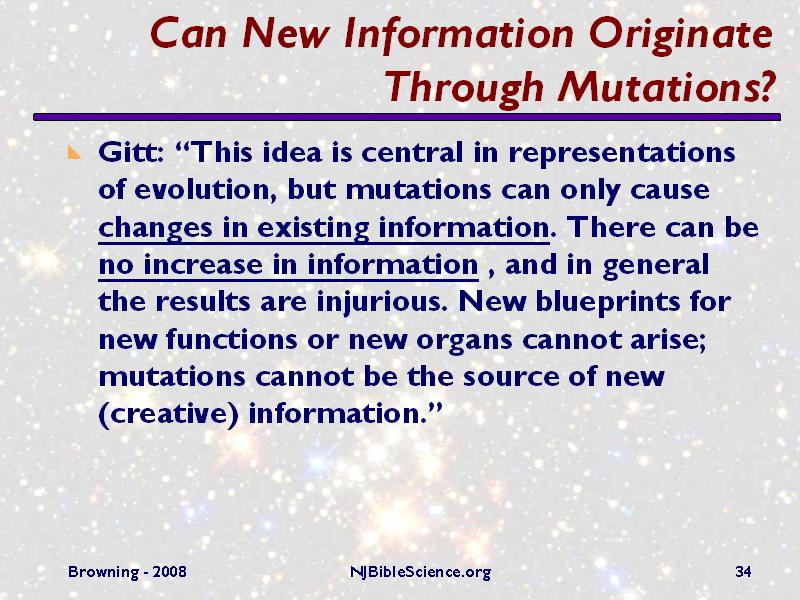 Can New Information Originate Through Mutations?

Gitt: “This idea is central in representations of evolution, but mutations can only cause changes in existing information. There can be no increase in information , and in general the results are injurious. New blueprints for new functions or new organs cannot arise; mutations cannot be the source of new (creative) information.”

Browning - 2008

NJBibleScience.org

34